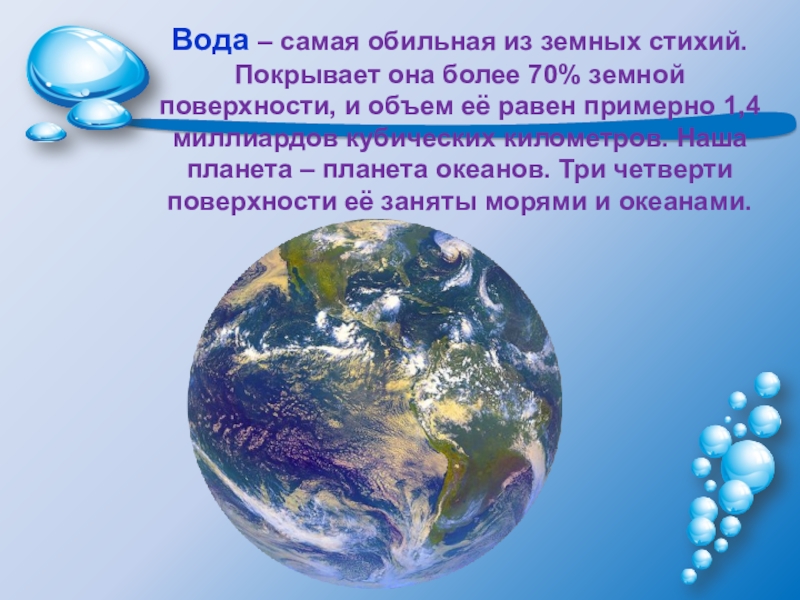 Вода – самая обильная из земных стихий. Покрывает она более 70% земной поверхности, и объем её равен примерно 1,4 миллиардов кубических километров. Наша планета – планета океанов. Три четверти поверхности её заняты морями и океанами.